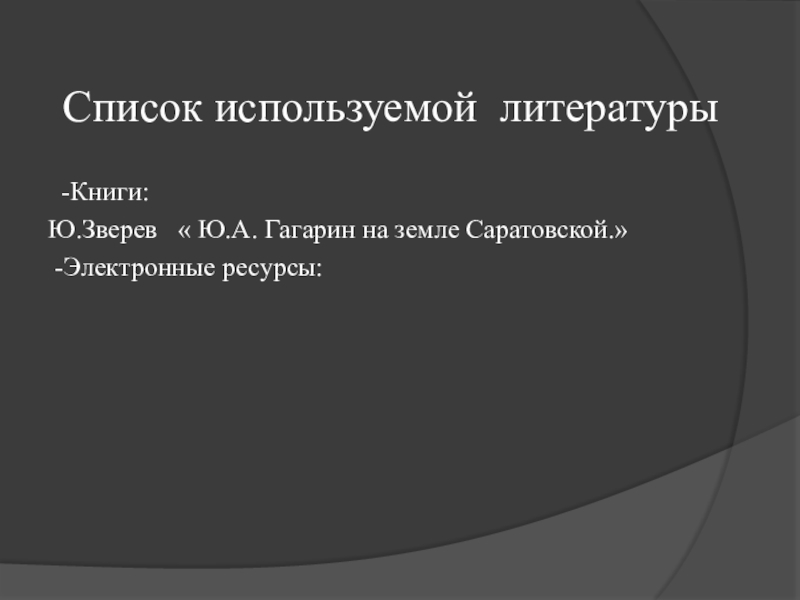 Список используемой литературы

-Книги:

Ю.Зверев « Ю.А. Гагарин на земле Саратовской.»

-Электронные ресурсы: